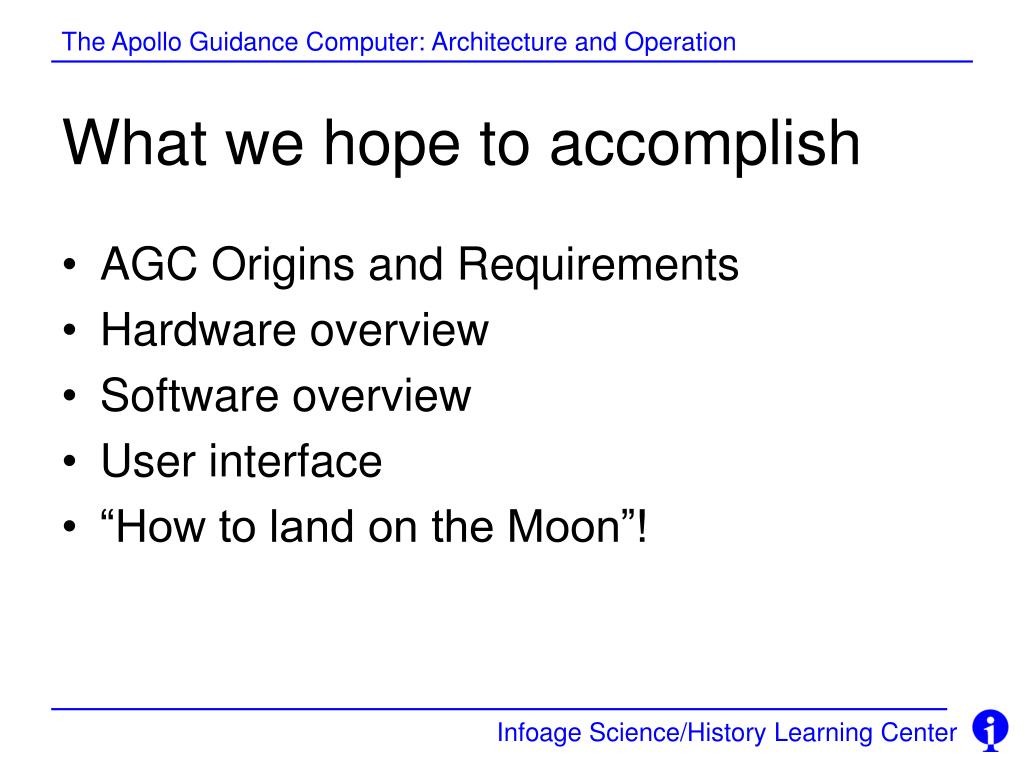 The Apollo Guidance Computer: Architecture and Operation

What we hope to accomplish

• AGC Origins and Requirements
• Hardware overview
• Software overview
• User interface
• “How to land on the Moon”!

Infoage Science/History Learning Center